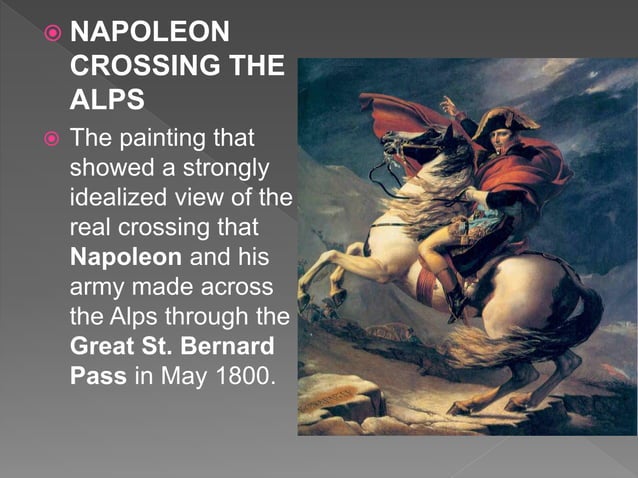 NAPOLEON CROSSING THE ALPS

The painting that showed a strongly idealized view of the real crossing that Napoleon and his army made across the Alps through the Great St. Bernard Pass in May 1800.